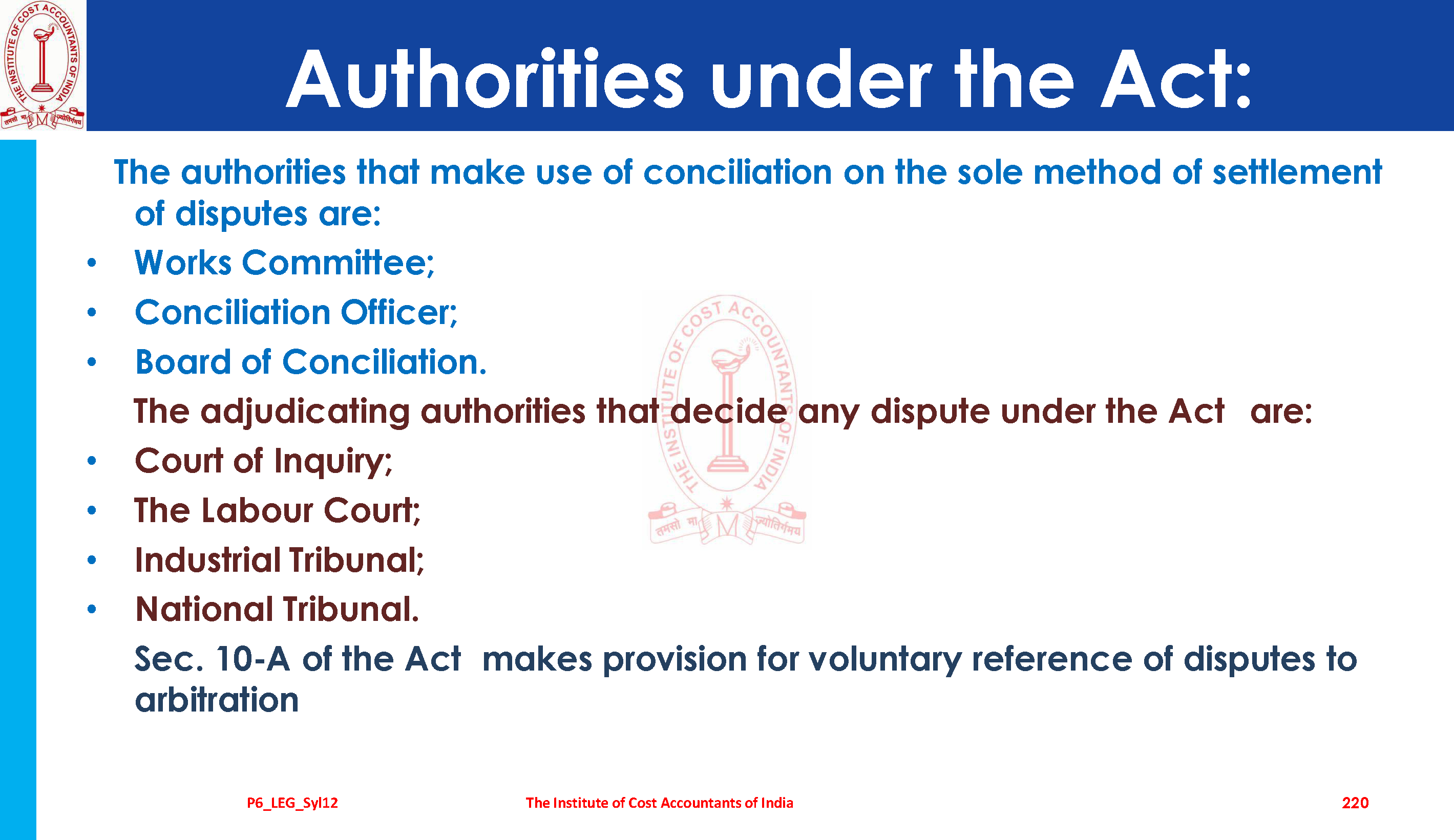 THE INSTITUTE OF COST ACCOUNTANTS OF INDIA
तमसो मा ज्योतिर्गमय

Authorities under the Act:

The authorities that make use of conciliation on the sole method of settlement of disputes are:

• Works Committee;
• Conciliation Officer;
• Board of Conciliation.

The adjudicating authorities that decide any dispute under the Act are:

• Court of Inquiry;
• The Labour Court;
• Industrial Tribunal;
• National Tribunal.

Sec. 10-A of the Act makes provision for voluntary reference of disputes to arbitration

THE INSTITUTE OF COST ACCOUNTANTS OF INDIA
तमसो मा ज्योतिर्गमय

P6_LEG_Syl12 The Institute of Cost Accountants of India 220